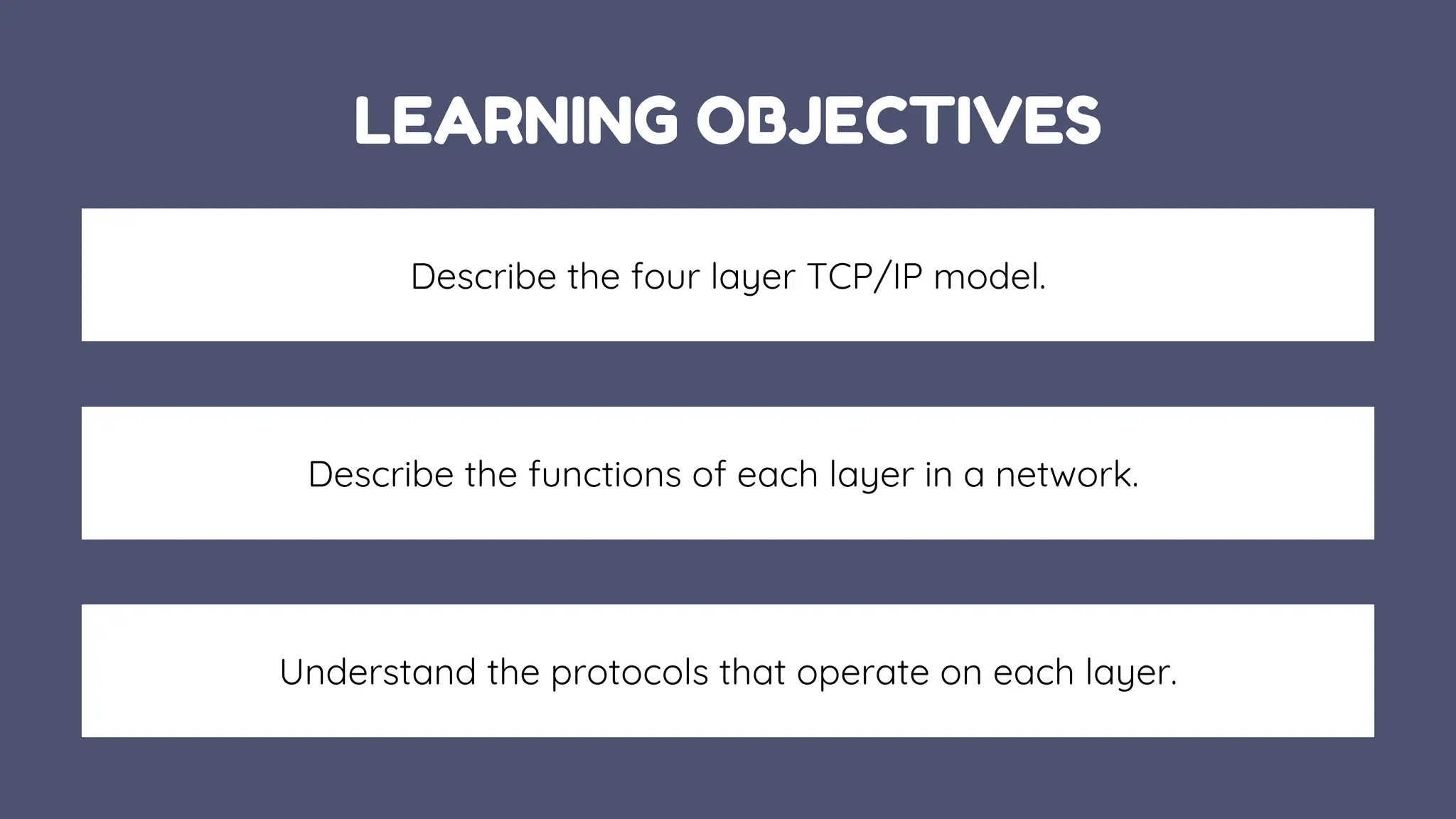 LEARNING OBJECTIVES

Describe the four layer TCP/IP model.

Describe the functions of each layer in a network.

Understand the protocols that operate on each layer.